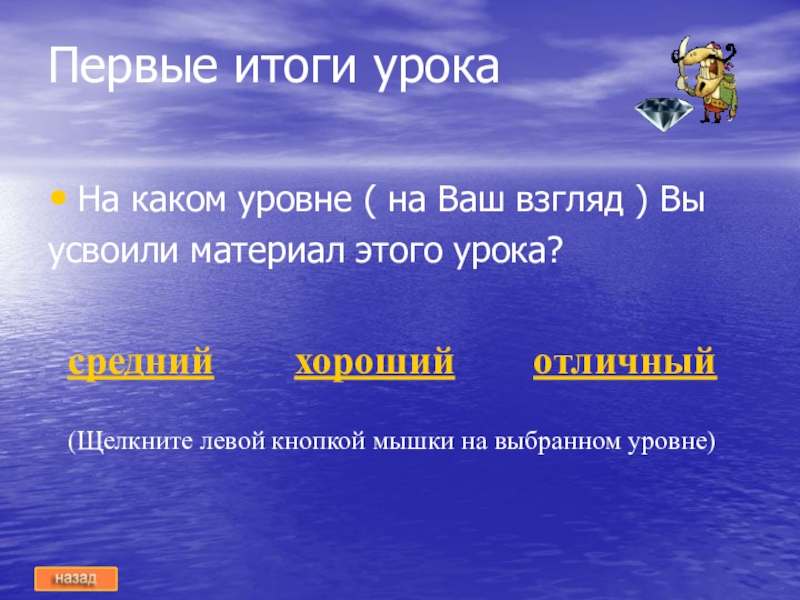 Первые итоги урока

• На каком уровне ( на Ваш взгляд ) Вы усвоили материал этого урока?

средний хороший отличный

(Щелкните левой кнопкой мышки на выбранном уровне)

назад